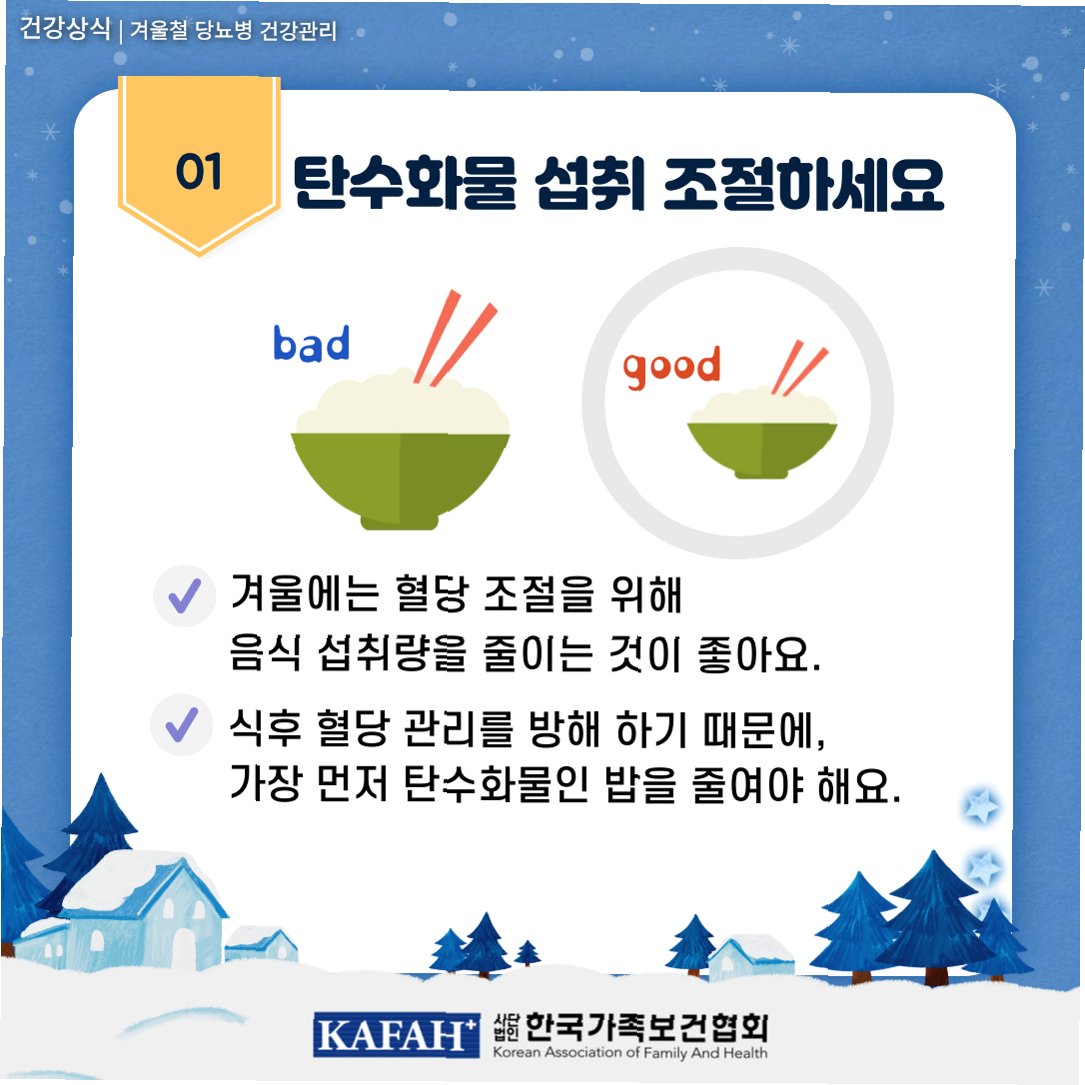 건강상식 | 겨울철 당뇨병 건강관리

01 탄수화물 섭취 조절하세요

bad

good

겨울에는 혈당 조절을 위해 음식 섭취량을 줄이는 것이 좋아요.

식후 혈당 관리를 방해 하기 때문에, 가장 먼저 탄수화물인 밥을 줄여야 해요.

KAFAH+ 사단법인 한국가족보건협회
Korean Association of Family And Health